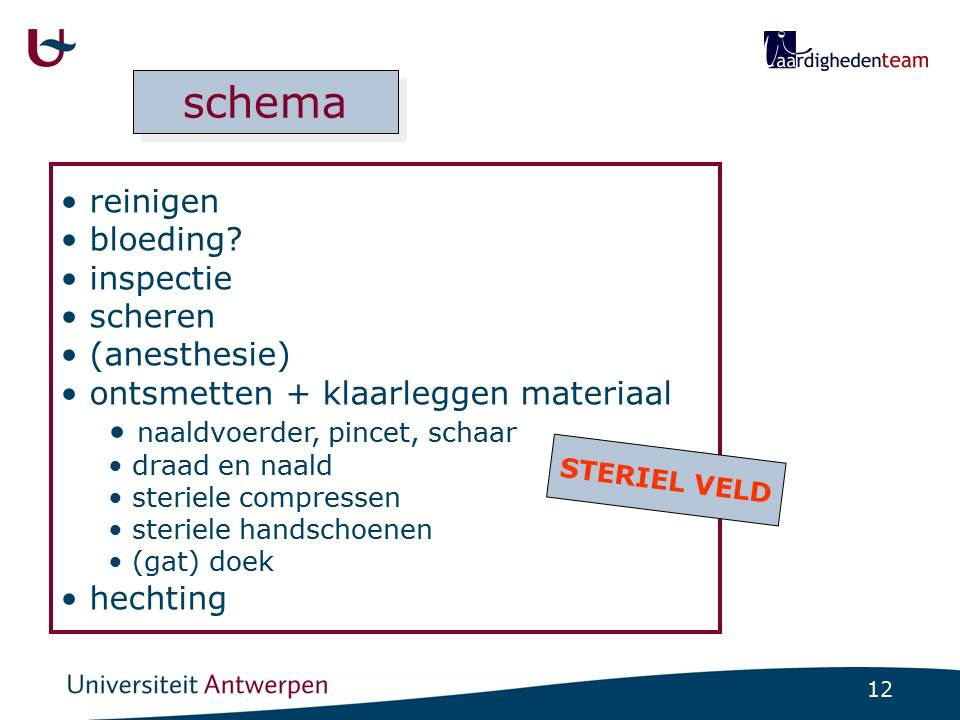 vaardighedenteam

schema

• reinigen
• bloeding?
• inspectie
• scheren
• (anesthesie)
• ontsmetten + klaarleggen materiaal
  • naaldvoerder, pincet, schaar
  • draad en naald
  • steriele compressen
  • steriele handschoenen
  • (gat) doek
• hechting

STERIEL VELD

Universiteit Antwerpen

12